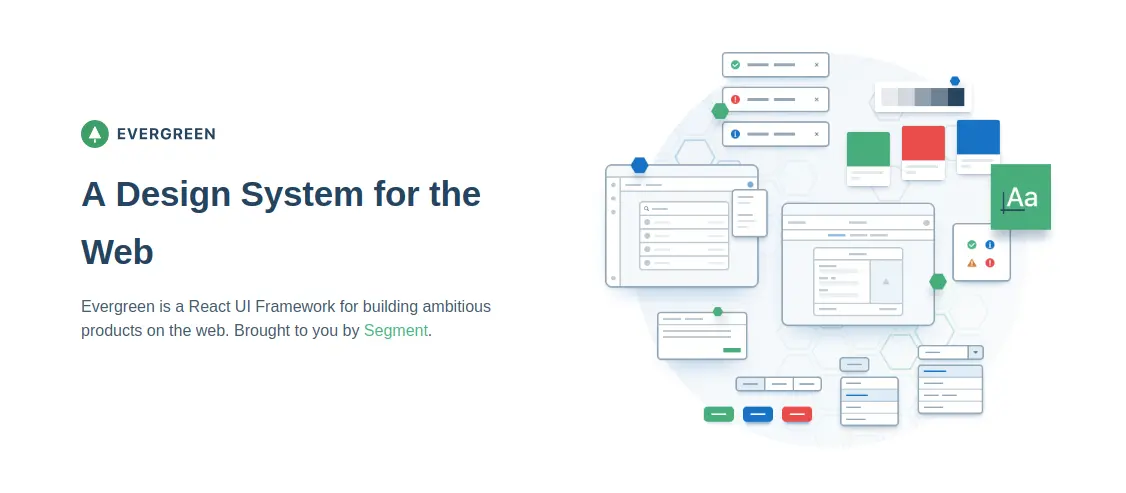 EVERGREEN

A Design System for the Web

Evergreen is a React UI Framework for building ambitious products on the web. Brought to you by Segment.

Aa